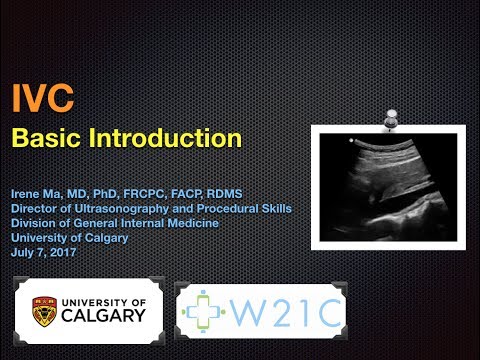 IVC
Basic Introduction

Irene Ma, MD, PhD, FRCPC, FACP, RDMS
Director of Ultrasonography and Procedural Skills
Division of General Internal Medicine
University of Calgary
July 7, 2017

UNIVERSITY OF CALGARY

W21C